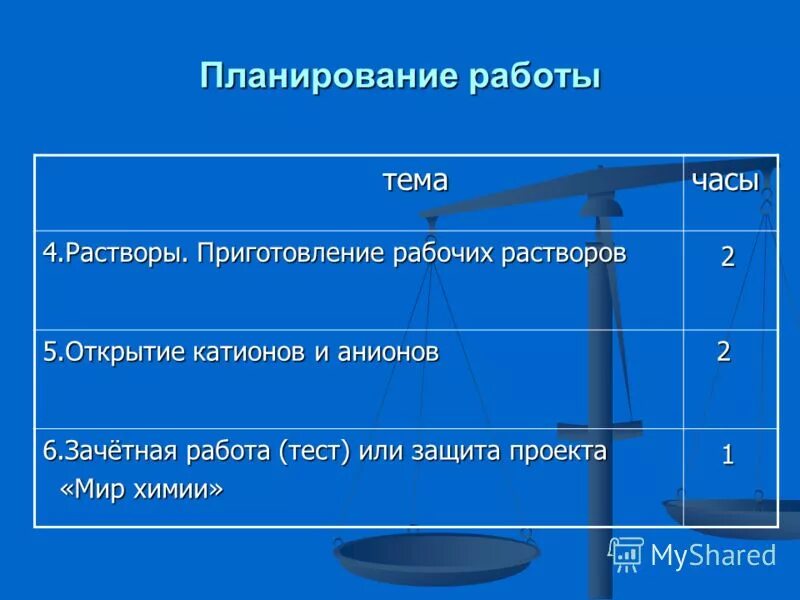 Планирование работы

| тема | часы |
|---|---|
| 4.Растворы. Приготовление рабочих растворов | 2 |
| 5.Открытие катионов и анионов | 2 |
| 6.Зачётная работа (тест) или защита проекта «Мир химии» | 1 |

MyShared